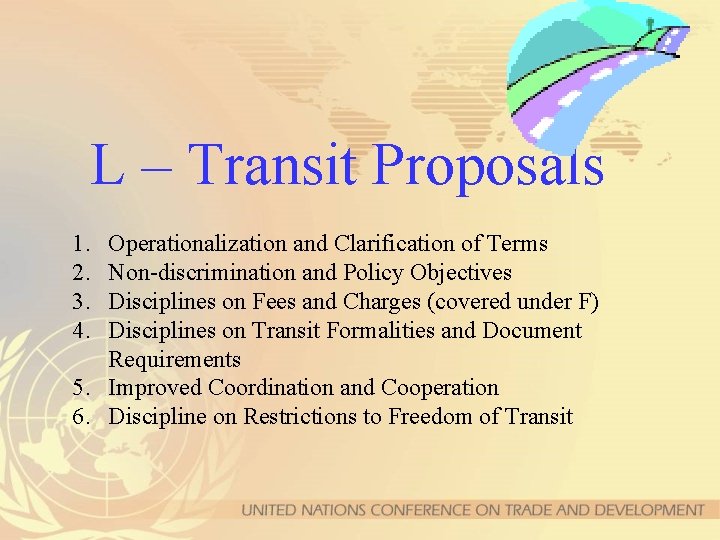 L – Transit Proposals

1. Operationalization and Clarification of Terms
2. Non-discrimination and Policy Objectives
3. Disciplines on Fees and Charges (covered under F)
4. Disciplines on Transit Formalities and Document Requirements
5. Improved Coordination and Cooperation
6. Discipline on Restrictions to Freedom of Transit

UNITED NATIONS CONFERENCE ON TRADE AND DEVELOPMENT